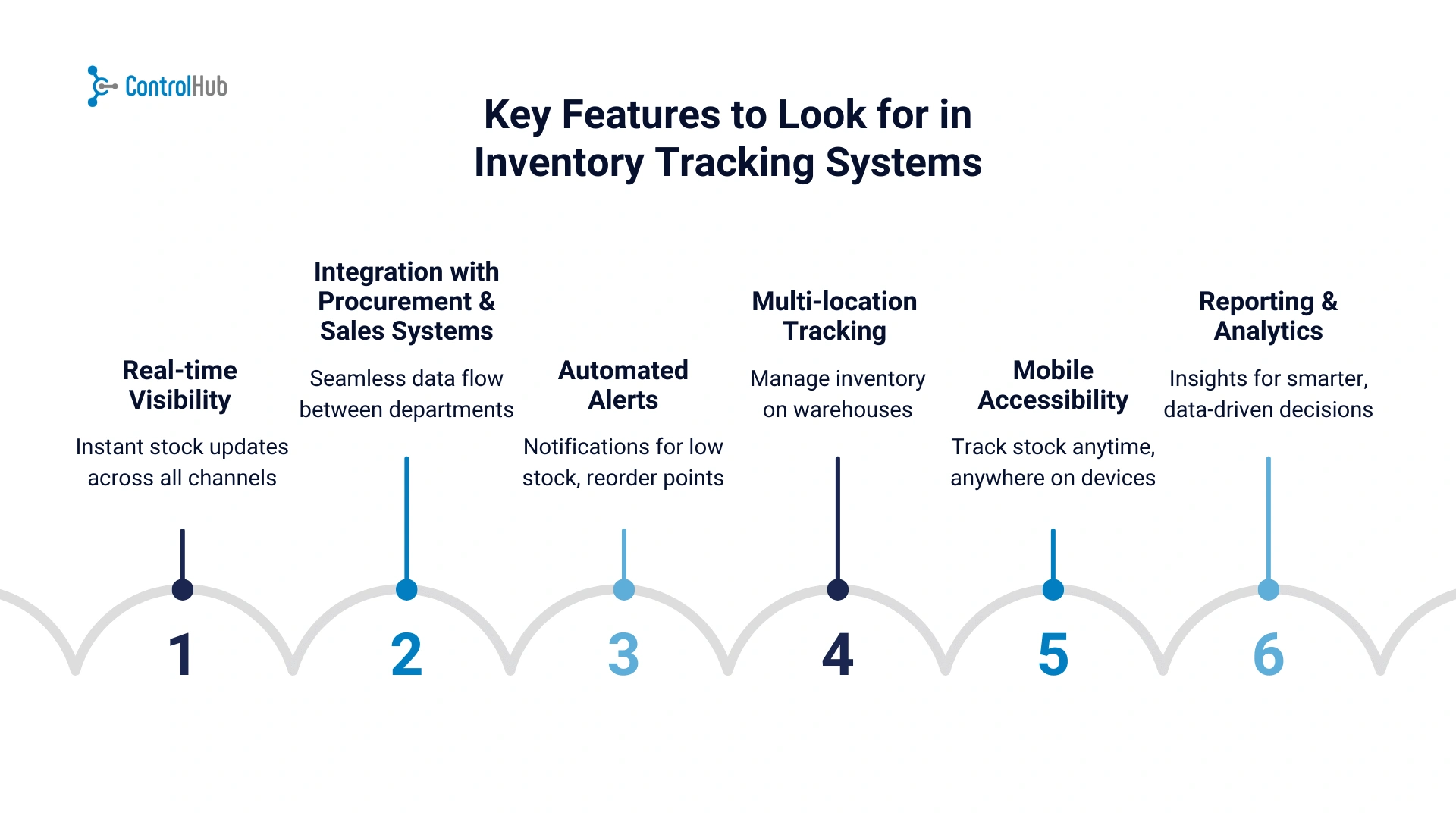 ControlHub

Key Features to Look for in Inventory Tracking Systems

Real-time Visibility

Instant stock updates across all channels

1

Integration with Procurement & Sales Systems

Seamless data flow between departments

2

Automated Alerts

Notifications for low stock, reorder points

3

Multi-location Tracking

Manage inventory on warehouses

4

Mobile Accessibility

Track stock anytime, anywhere on devices

5

Reporting & Analytics

Insights for smarter, data-driven decisions

6